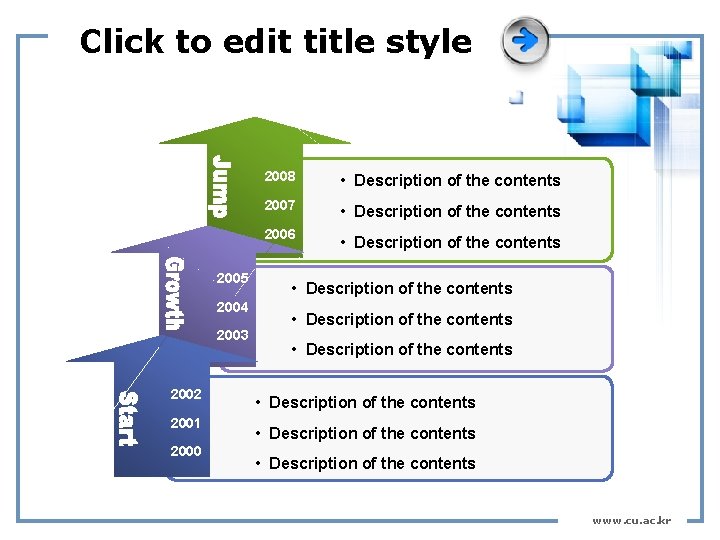 Click to edit title style

Jump
2008
2007
2006
• Description of the contents
• Description of the contents
• Description of the contents

Growth
2005
2004
2003
• Description of the contents
• Description of the contents
• Description of the contents

Start
2002
2001
2000
• Description of the contents
• Description of the contents
• Description of the contents

www.cu.ac.kr